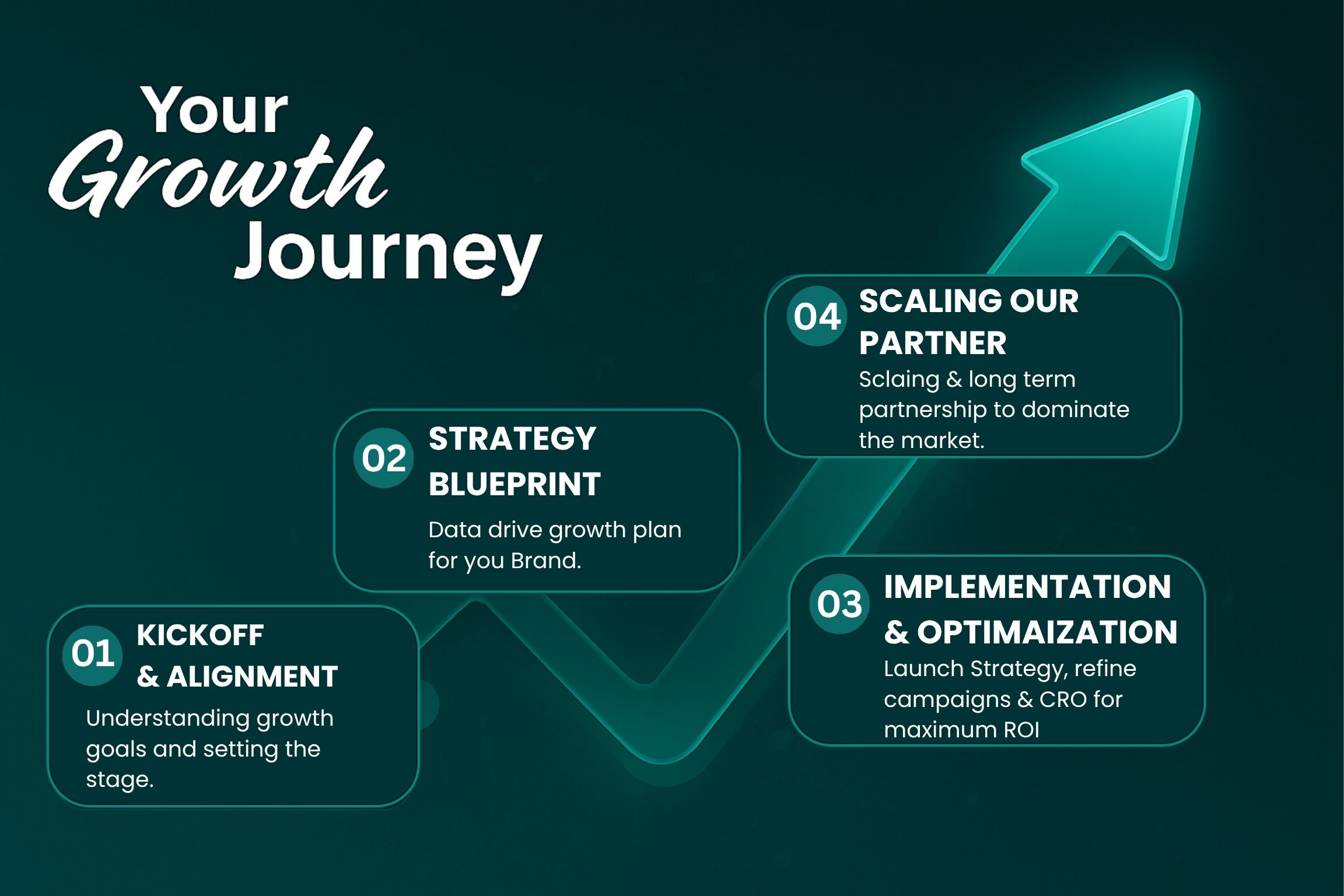 Your Growth Journey

01 KICKOFF & ALIGNMENT
Understanding growth goals and setting the stage.

02 STRATEGY BLUEPRINT
Data drive growth plan for you Brand.

03 IMPLEMENTATION & OPTIMAIZATION
Launch Strategy, refine campaigns & CRO for maximum ROI

04 SCALING OUR PARTNER
Sclaing & long term partnership to dominate the market.